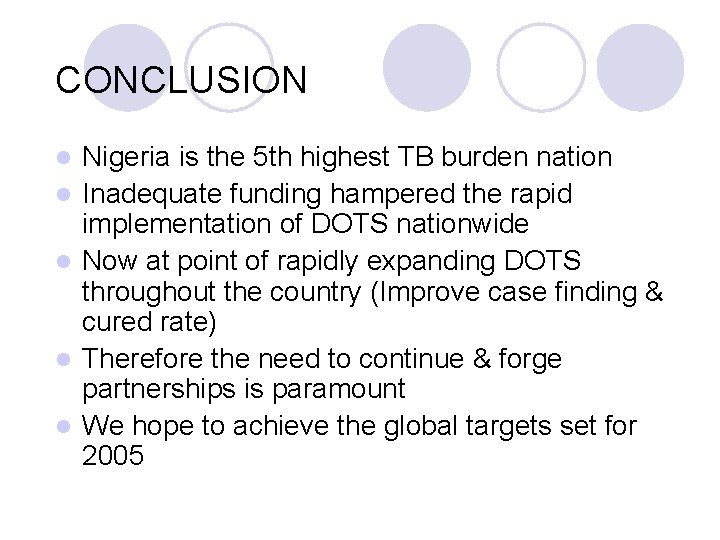 CONCLUSION

- Nigeria is the 5th highest TB burden nation
- Inadequate funding hampered the rapid implementation of DOTS nationwide
- Now at point of rapidly expanding DOTS throughout the country (Improve case finding & cured rate)
- Therefore the need to continue & forge partnerships is paramount
- We hope to achieve the global targets set for 2005